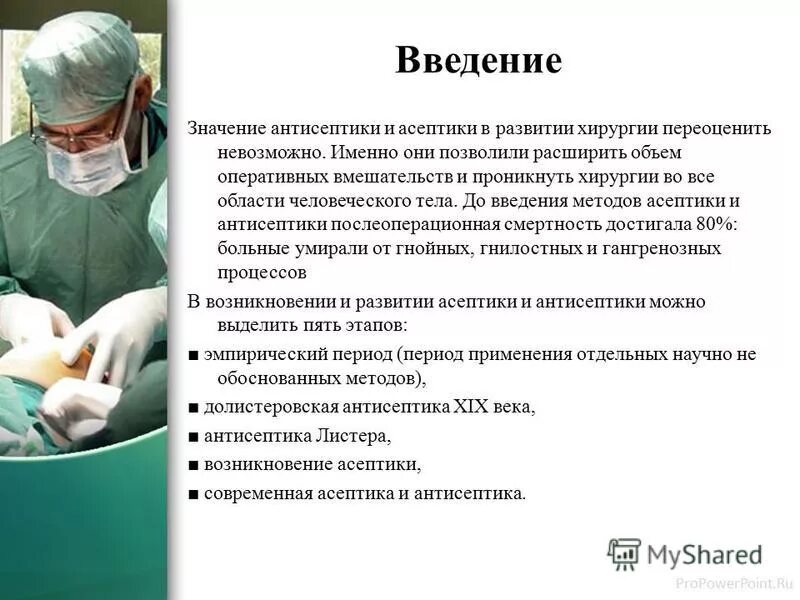 Введение

Значение антисептики и асептики в развитии хирургии переоценить невозможно. Именно они позволили расширить объем оперативных вмешательств и проникнуть хирургии во все области человеческого тела. До введения методов асептики и антисептики послеоперационная смертность достигала 80%: больные умирали от гнойных, гнилостных и гангренозных процессов

В возникновении и развитии асептики и антисептики можно выделить пять этапов:

■ эмпирический период (период применения отдельных научно не обоснованных методов),

■ долистеровская антисептика XIX века,

■ антисептика Листера,

■ возникновение асептики,

■ современная асептика и антисептика.

MyShared

ProPowerPoint.Ru